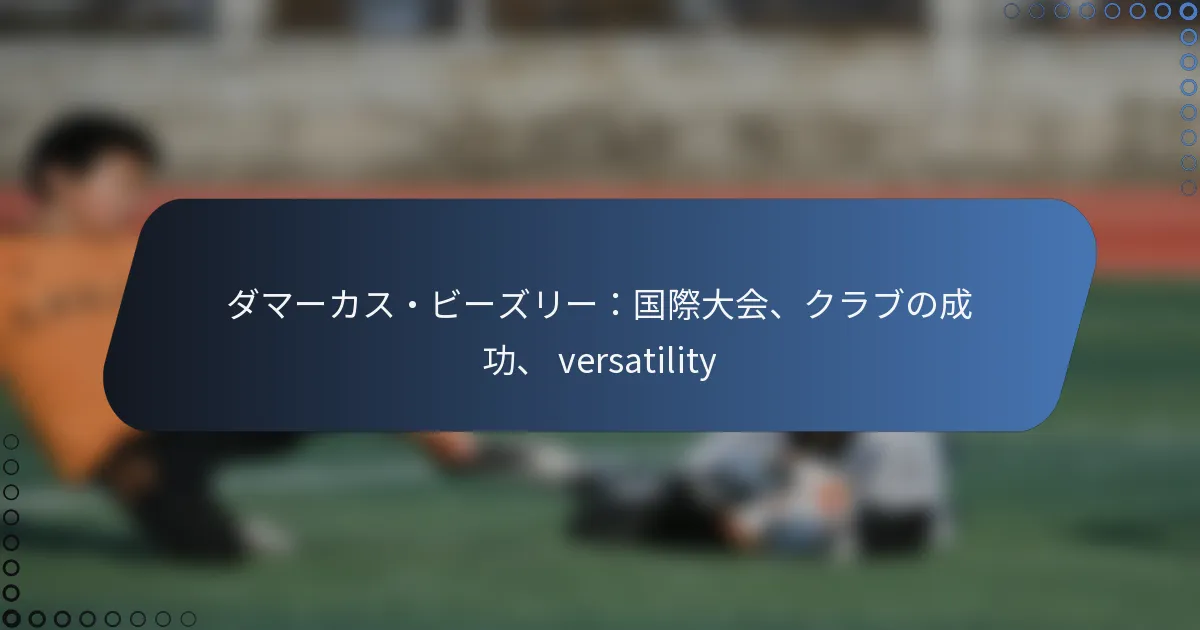 ダマーカス・ビーズリー：国際大会、クラブの成功、 versatility